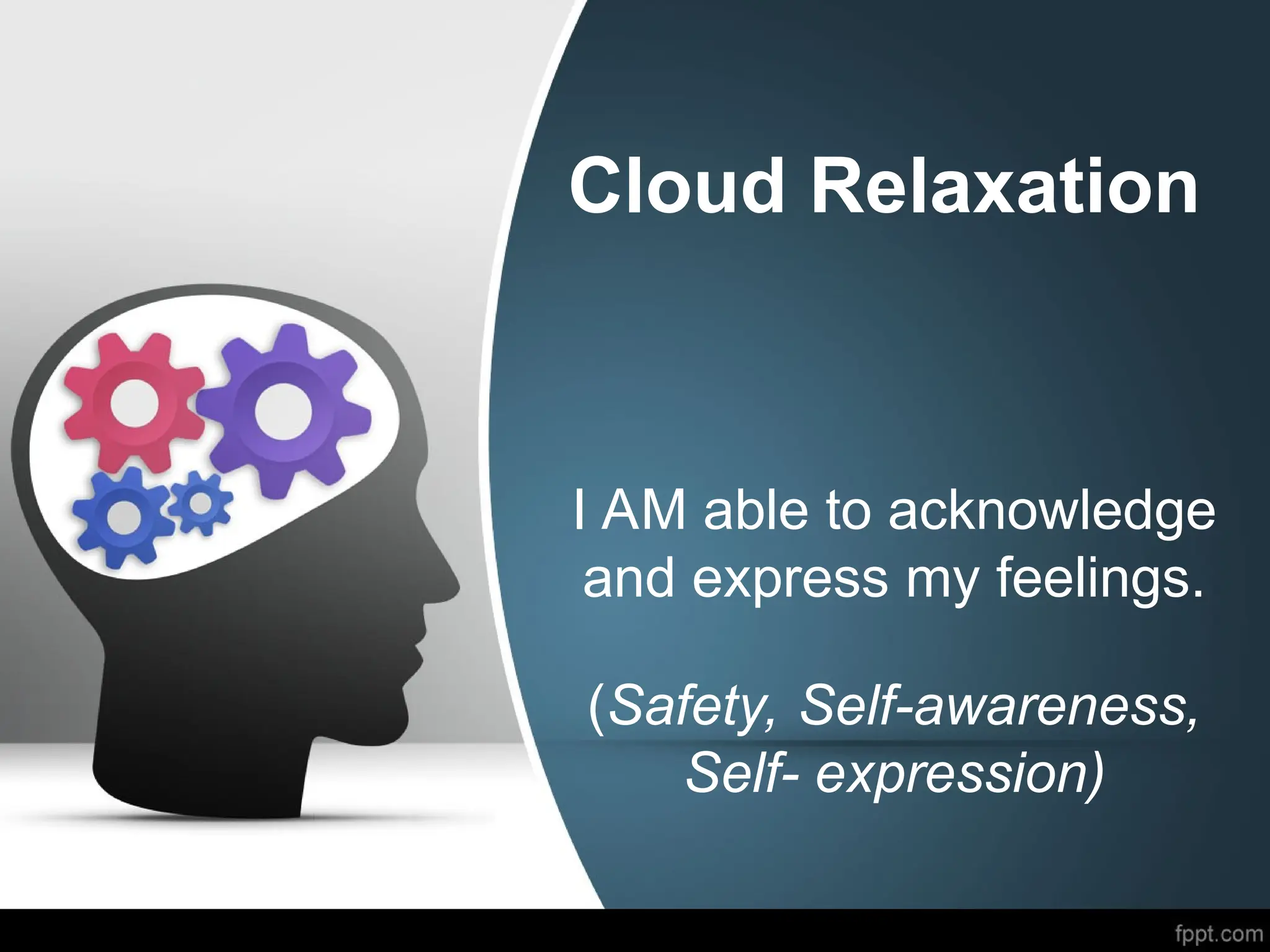 Cloud Relaxation

I AM able to acknowledge and express my feelings.

(Safety, Self-awareness, Self- expression)

fppt.com